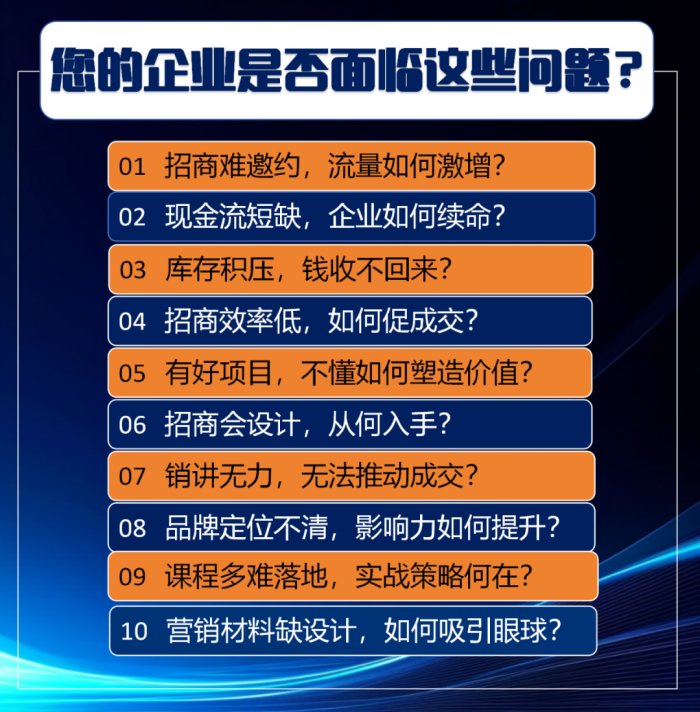 您的企业是否面临这些问题？

01 招商难邀约，流量如何激增？
02 现金流短缺，企业如何续命？
03 库存积压，钱收不回来？
04 招商效率低，如何促成交？
05 有好项目，不懂如何塑造价值？
06 招商会设计，从何入手？
07 销讲无力，无法推动成交？
08 品牌定位不清，影响力如何提升？
09 课程多难落地，实战策略何在？
10 营销材料缺设计，如何吸引眼球？